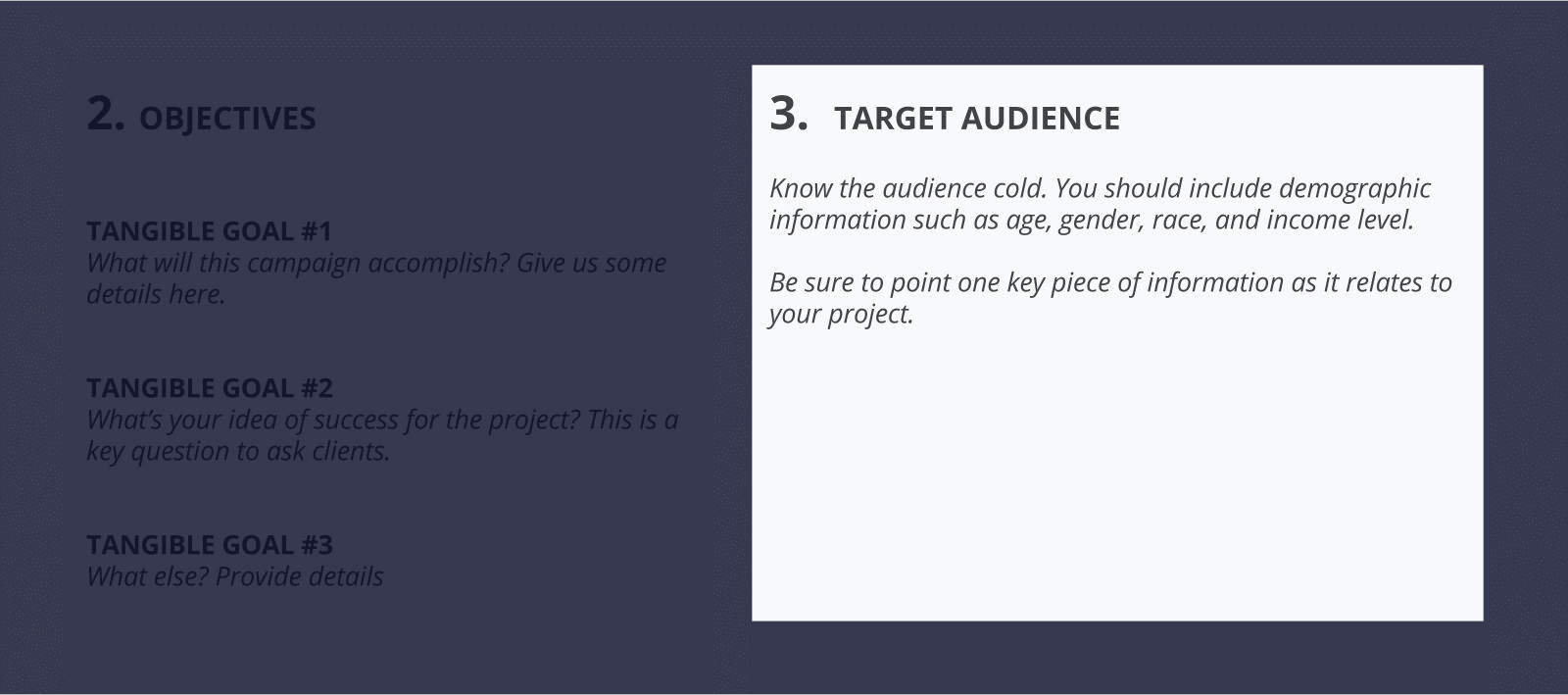 2. OBJECTIVES

TANGIBLE GOAL #1
What will this campaign accomplish? Give us some details here.

TANGIBLE GOAL #2
What's your idea of success for the project? This is a key question to ask clients.

TANGIBLE GOAL #3
What else? Provide details

3. TARGET AUDIENCE

Know the audience cold. You should include demographic information such as age, gender, race, and income level.

Be sure to point one key piece of information as it relates to your project.